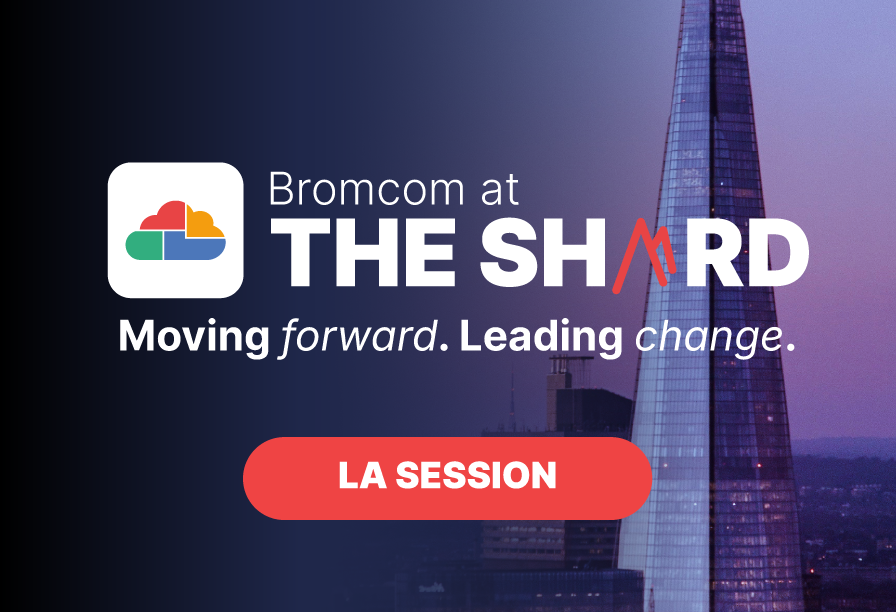 Bromcom at
THE SHARD
Moving forward. Leading change.

LA SESSION